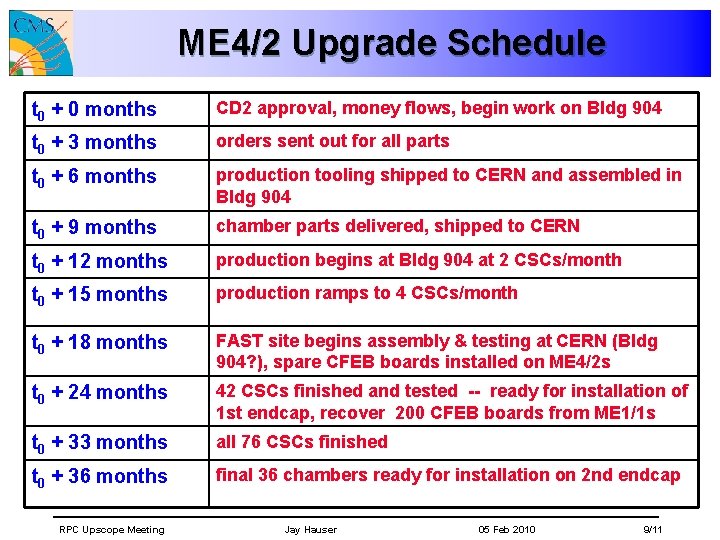 CMS

ME4/2 Upgrade Schedule

| | |
|---|---|
| $t_0$ + 0 months | CD2 approval, money flows, begin work on Bldg 904 |
| $t_0$ + 3 months | orders sent out for all parts |
| $t_0$ + 6 months | production tooling shipped to CERN and assembled in Bldg 904 |
| $t_0$ + 9 months | chamber parts delivered, shipped to CERN |
| $t_0$ + 12 months | production begins at Bldg 904 at 2 CSCs/month |
| $t_0$ + 15 months | production ramps to 4 CSCs/month |
| $t_0$ + 18 months | FAST site begins assembly & testing at CERN (Bldg 904?), spare CFEB boards installed on ME4/2s |
| $t_0$ + 24 months | 42 CSCs finished and tested -- ready for installation of 1st endcap, recover 200 CFEB boards from ME1/1s |
| $t_0$ + 33 months | all 76 CSCs finished |
| $t_0$ + 36 months | final 36 chambers ready for installation on 2nd endcap |

RPC Upscope Meeting Jay Hauser 05 Feb 2010 9/11